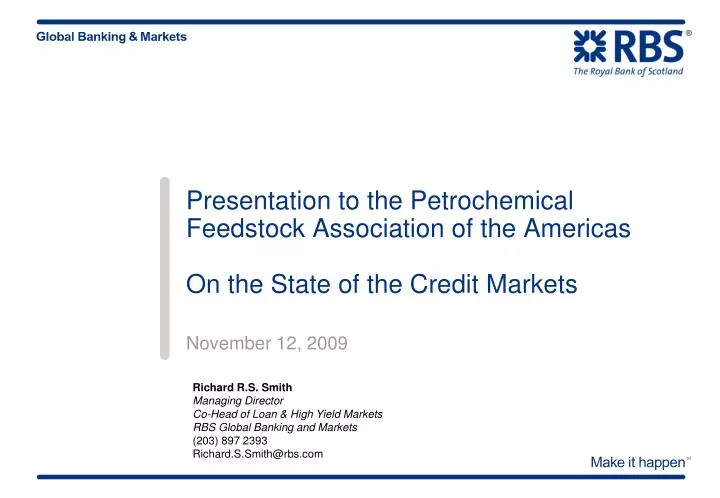 Global Banking & Markets

RBS®
The Royal Bank of Scotland

Presentation to the Petrochemical Feedstock Association of the Americas

On the State of the Credit Markets

November 12, 2009

Richard R.S. Smith
Managing Director
Co-Head of Loan & High Yield Markets
RBS Global Banking and Markets
(203) 897 2393
Richard.S.Smith@rbs.com

Make it happen™